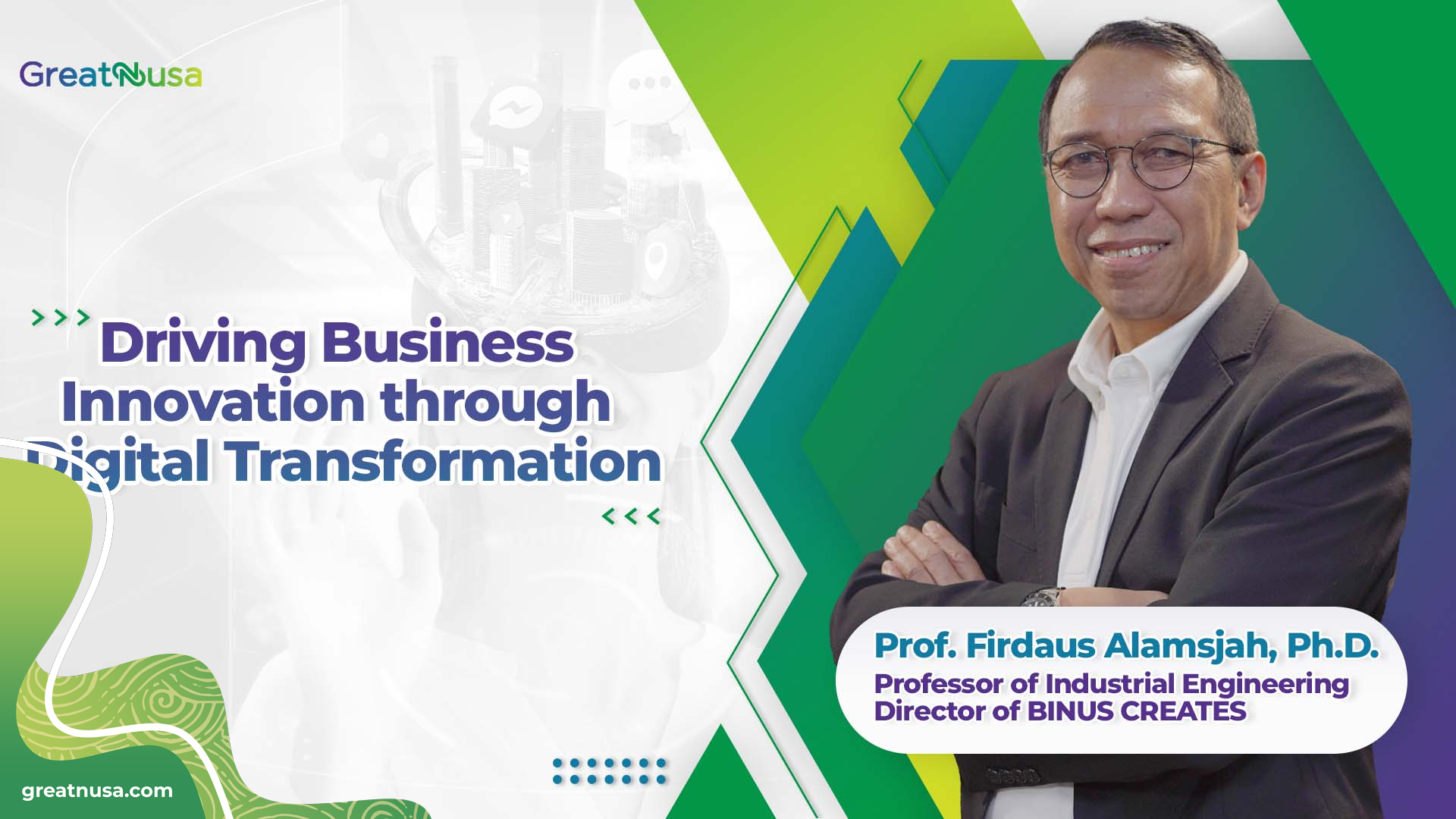 GreatNusa

>>> Driving Business Innovation through Digital Transformation <<<

Prof. Firdaus Alamsjah, Ph.D.
Professor of Industrial Engineering
Director of BINUS CREATES

greatnusa.com